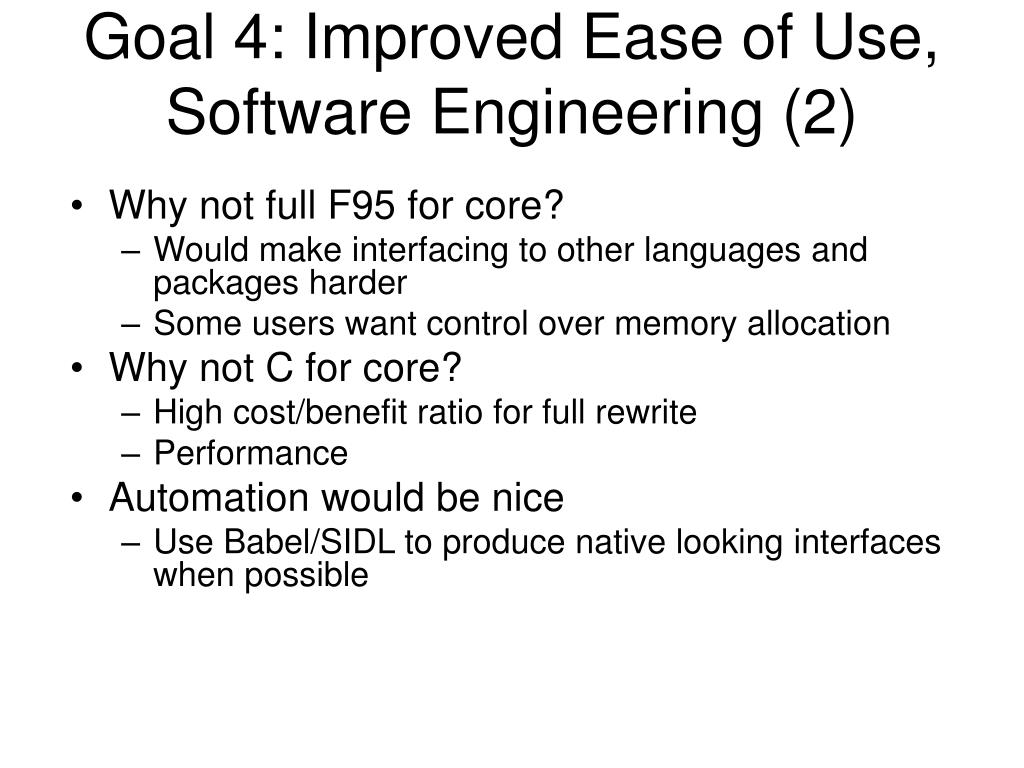 Goal 4: Improved Ease of Use, Software Engineering (2)

• Why not full F95 for core?
– Would make interfacing to other languages and packages harder
– Some users want control over memory allocation
• Why not C for core?
– High cost/benefit ratio for full rewrite
– Performance
• Automation would be nice
– Use Babel/SIDL to produce native looking interfaces when possible